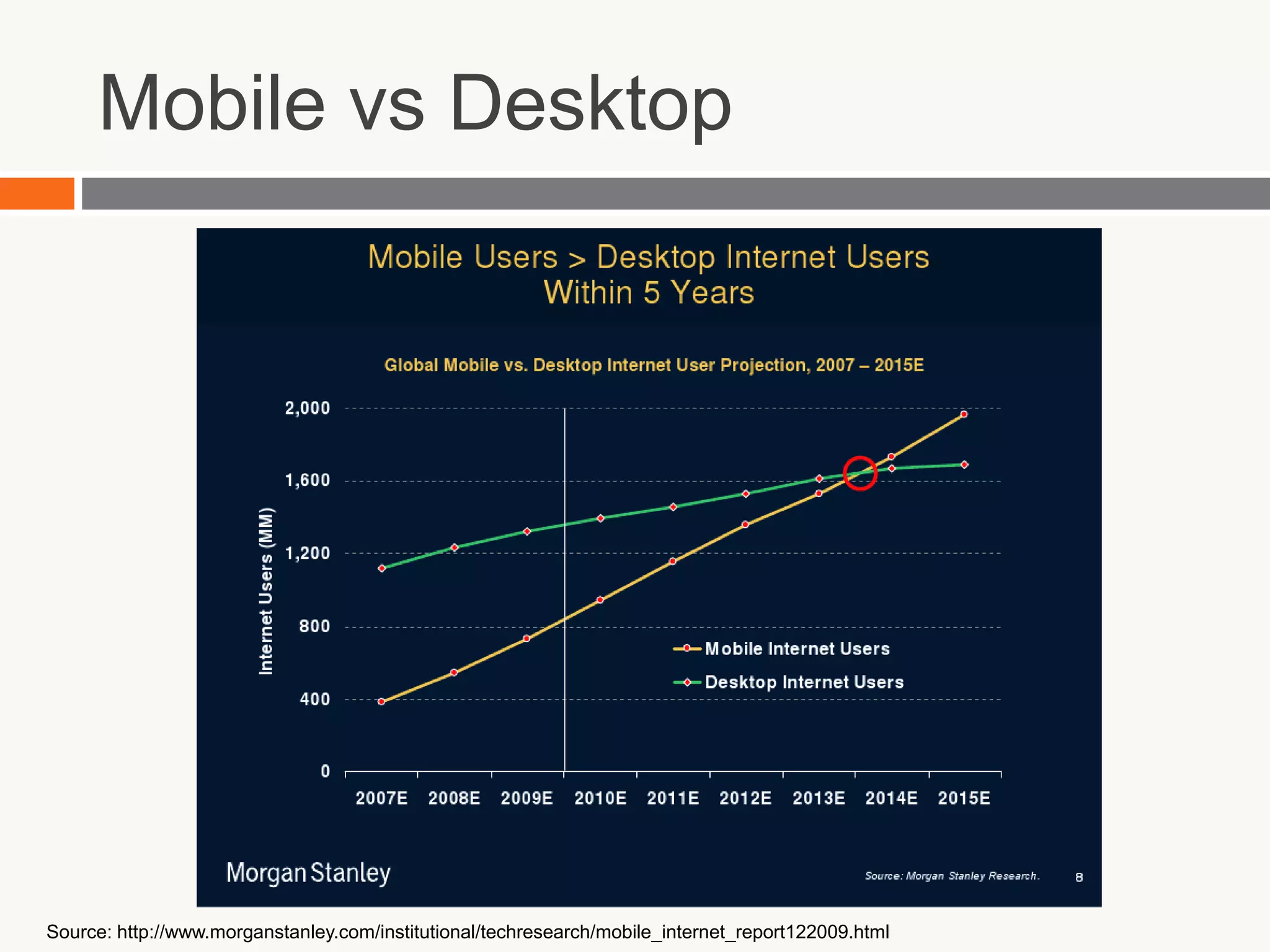 Mobile vs Desktop

Mobile Users > Desktop Internet Users
Within 5 Years

Global Mobile vs. Desktop Internet User Projection, 2007 – 2015E

Internet Users (MM)

2,000
1,600
1,200
800
400
0

2007E 2008E 2009E 2010E 2011E 2012E 2013E 2014E 2015E

Mobile Internet Users
Desktop Internet Users

Morgan Stanley

Source: Morgan Stanley Research.

8

Source: http://www.morganstanley.com/institutional/techresearch/mobile_internet_report122009.html